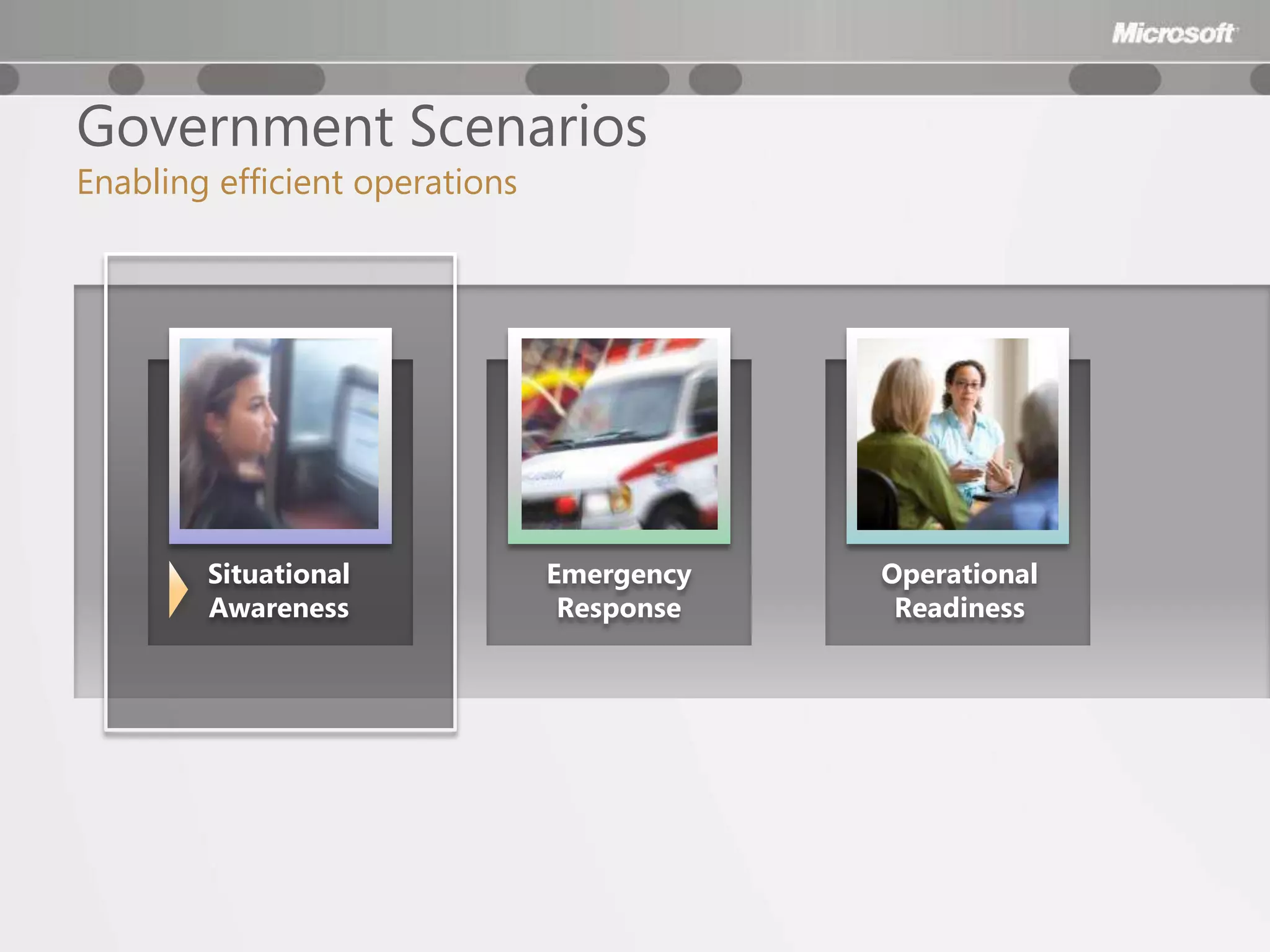 Microsoft

Government Scenarios

Enabling efficient operations

Situational Awareness

Emergency Response

Operational Readiness